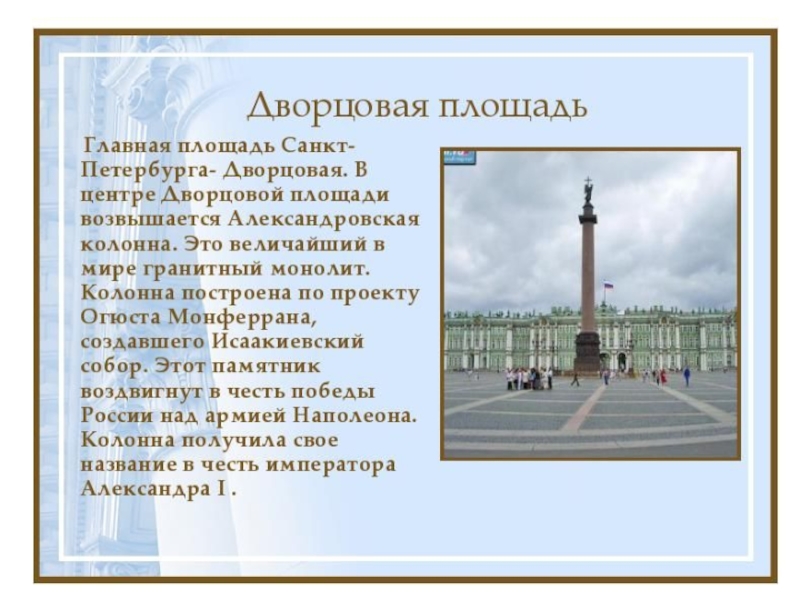 Дворцовая площадь

Главная площадь Санкт-Петербурга- Дворцовая. В центре Дворцовой площади возвышается Александровская колонна. Это величайший в мире гранитный монолит. Колонна построена по проекту Огюста Монферрана, создавшего Исаакиевский собор. Этот памятник воздвигнут в честь победы России над армией Наполеона. Колонна получила свое название в честь императора Александра I .